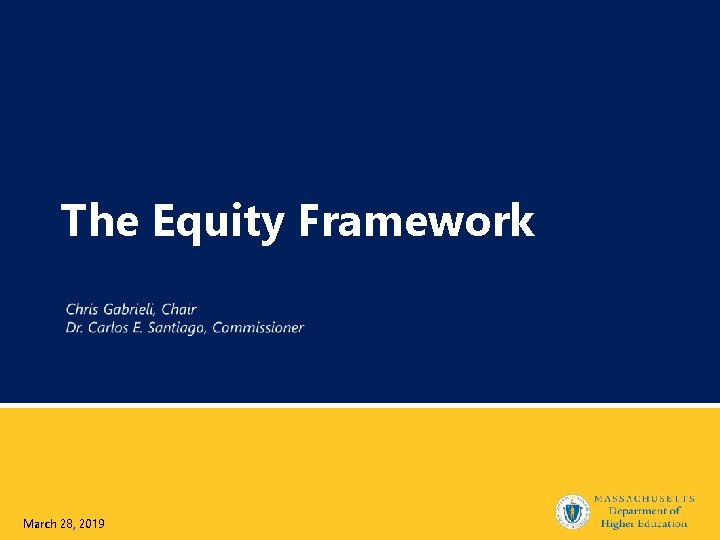 The Equity Framework

Chris Gabrieli, Chair
Dr. Carlos E. Santiago, Commissioner

March 28, 2019

MASSACHUSETTS
Department of
Higher Education